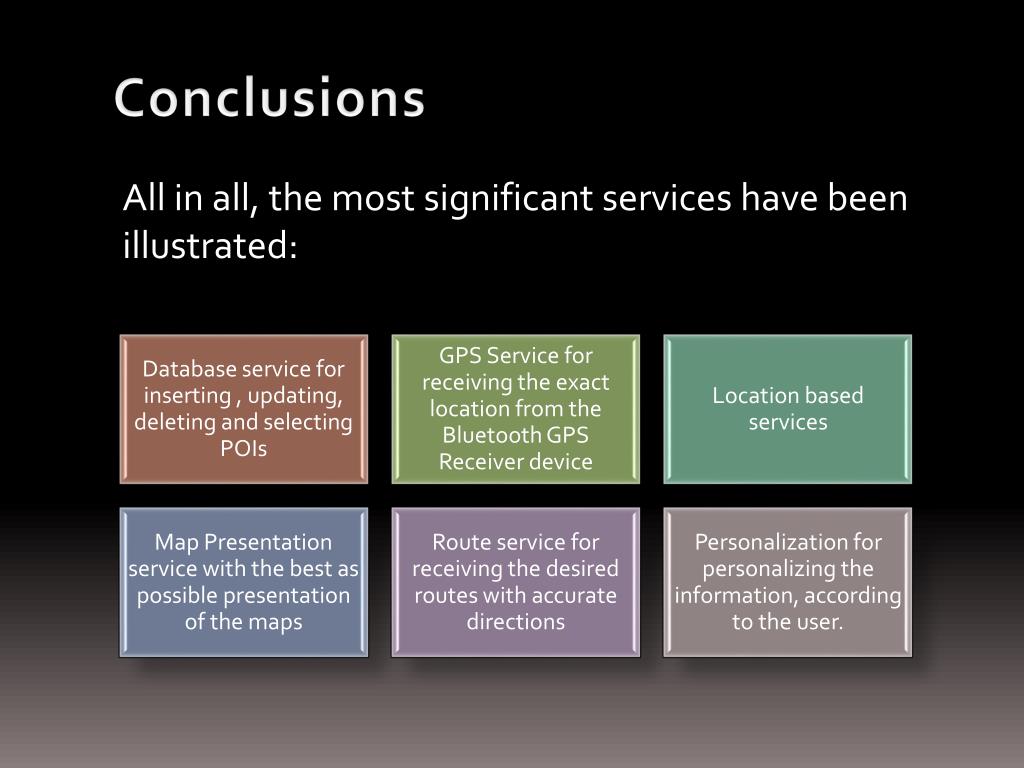 Conclusions

All in all, the most significant services have been illustrated:

Database service for inserting , updating, deleting and selecting POIs

GPS Service for receiving the exact location from the Bluetooth GPS Receiver device

Location based services

Map Presentation service with the best as possible presentation of the maps

Route service for receiving the desired routes with accurate directions

Personalization for personalizing the information, according to the user.